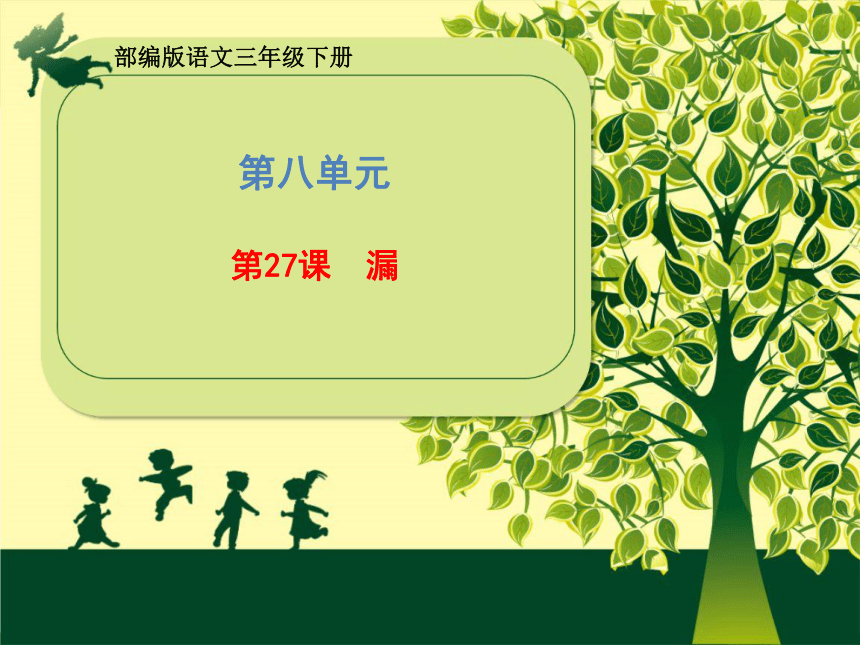 部编版语文三年级下册

第八单元

第27课　漏